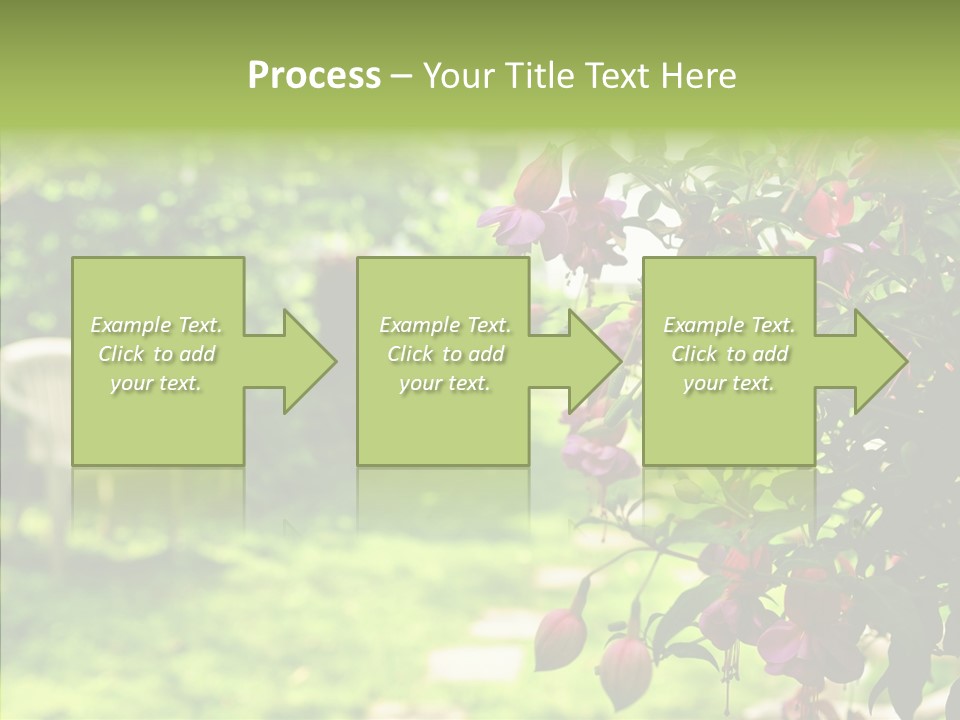 Process – Your Title Text Here

Example Text. Click to add your text.

Example Text. Click to add your text.

Example Text. Click to add your text.